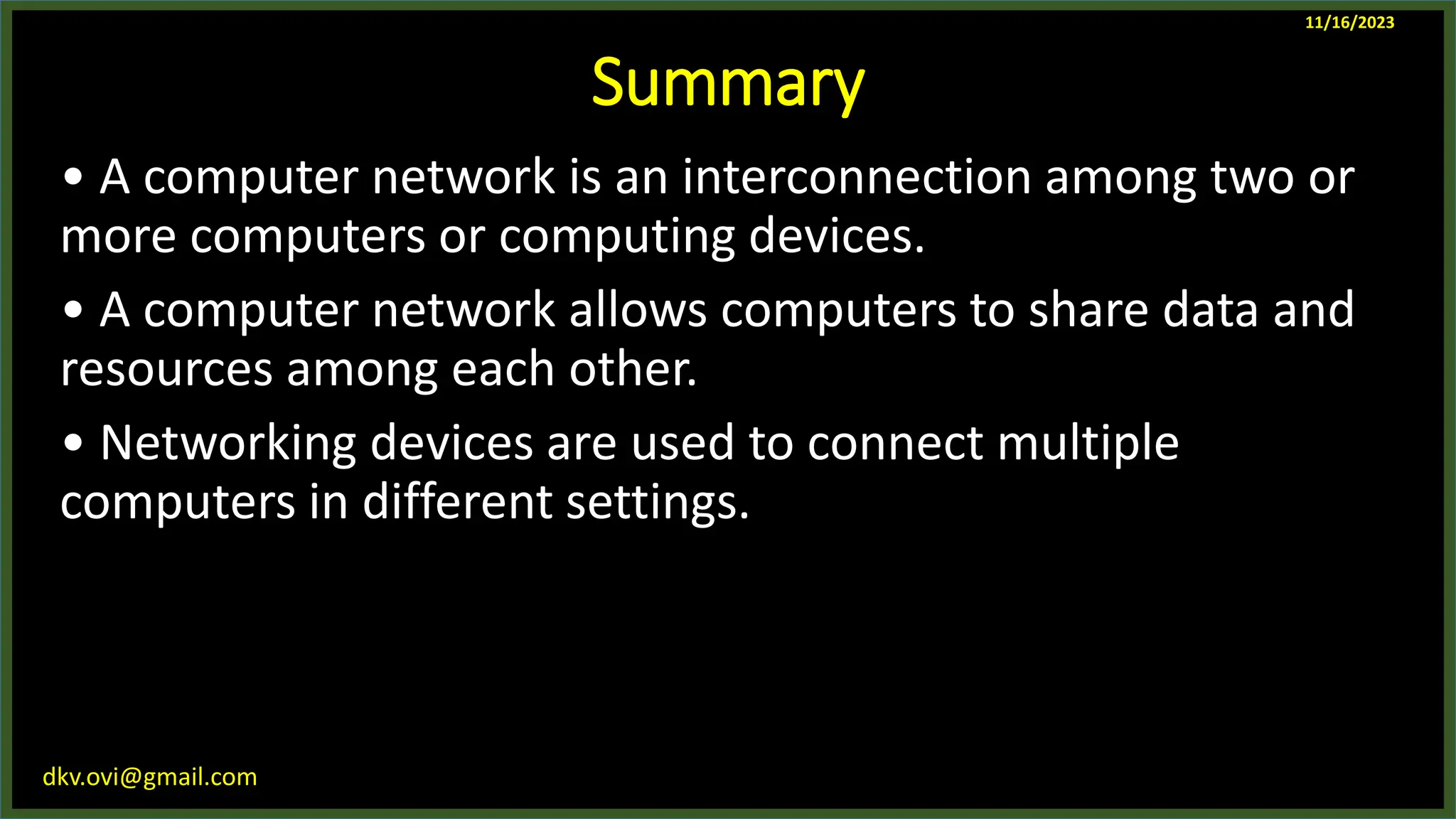 11/16/2023

Summary

• A computer network is an interconnection among two or more computers or computing devices.

• A computer network allows computers to share data and resources among each other.

• Networking devices are used to connect multiple computers in different settings.

dkv.ovi@gmail.com